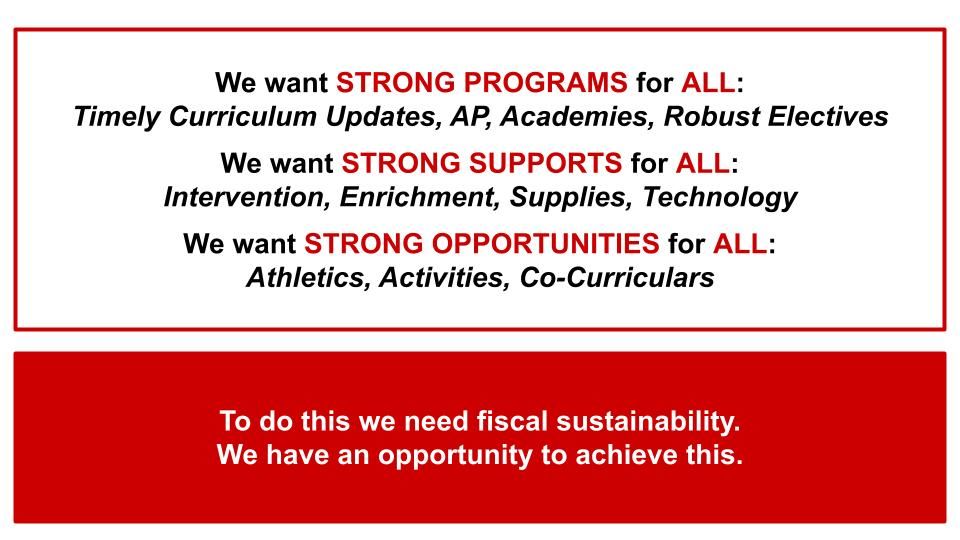 We want STRONG PROGRAMS for ALL:
Timely Curriculum Updates, AP, Academies, Robust Electives

We want STRONG SUPPORTS for ALL:
Intervention, Enrichment, Supplies, Technology

We want STRONG OPPORTUNITIES for ALL:
Athletics, Activities, Co-Curriculars

To do this we need fiscal sustainability.
We have an opportunity to achieve this.